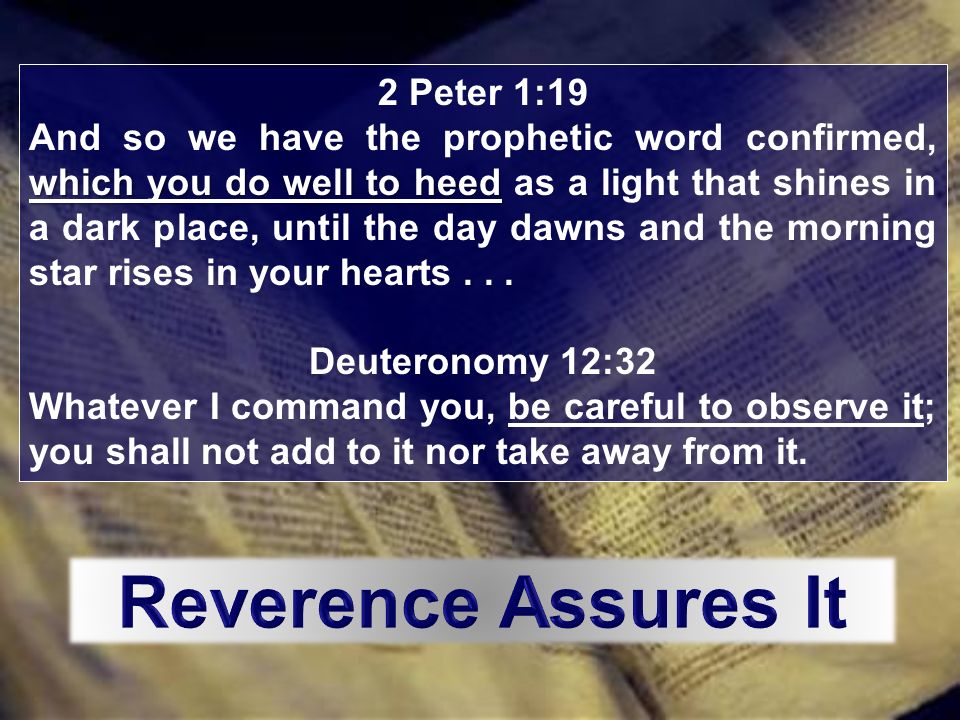 2 Peter 1:19
And so we have the prophetic word confirmed, which you do well to heed as a light that shines in a dark place, until the day dawns and the morning star rises in your hearts . . .

Deuteronomy 12:32
Whatever I command you, be careful to observe it; you shall not add to it nor take away from it.

Reverence Assures It